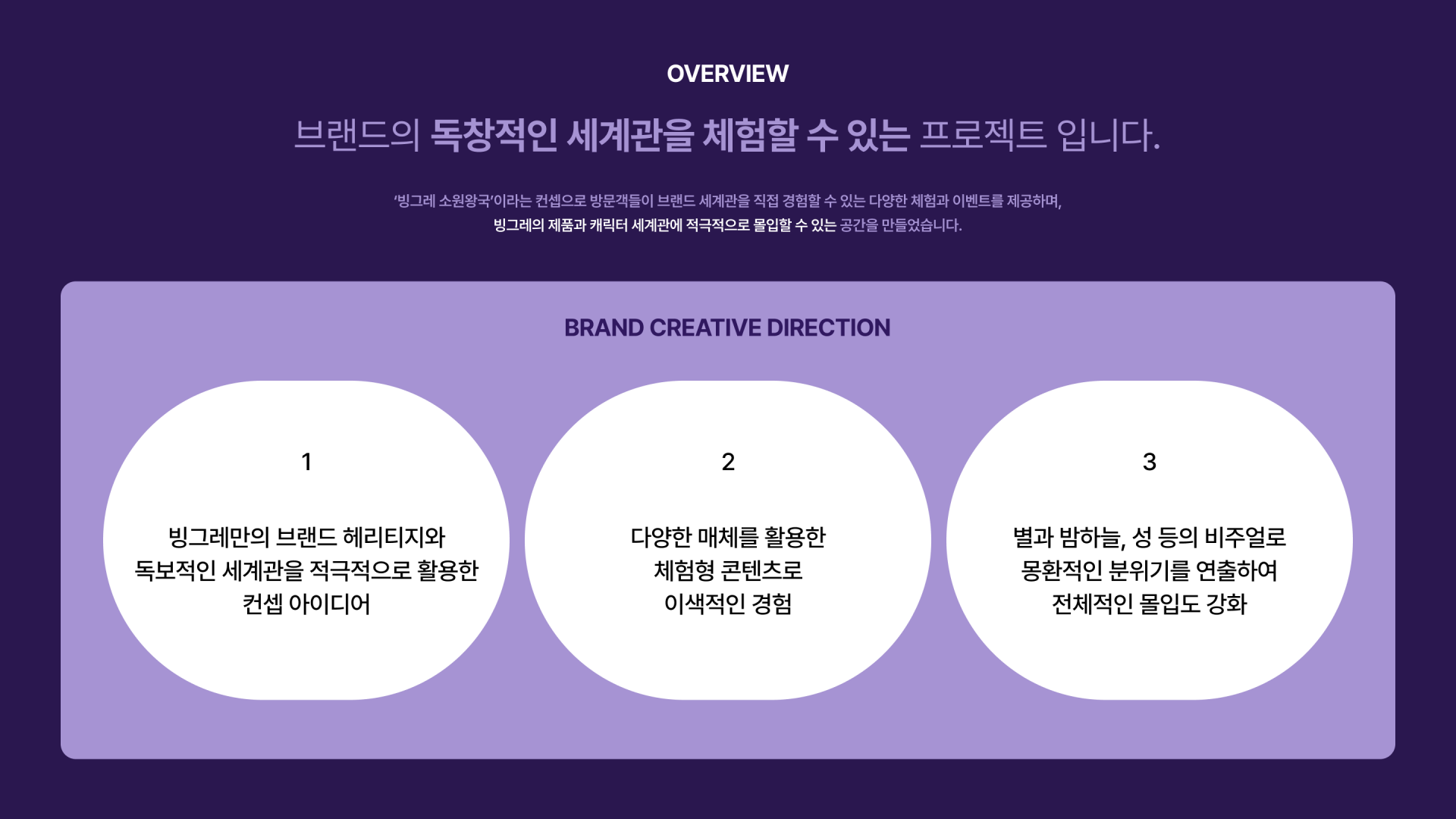 OVERVIEW

브랜드의 독창적인 세계관을 체험할 수 있는 프로젝트 입니다.

'빙그레 소원왕국'이라는 컨셉으로 방문객들이 브랜드 세계관을 직접 경험할 수 있는 다양한 체험과 이벤트를 제공하며, 빙그레의 제품과 캐릭터 세계관에 적극적으로 몰입할 수 있는 공간을 만들었습니다.

BRAND CREATIVE DIRECTION

1

빙그레만의 브랜드 헤리티지와 독보적인 세계관을 적극적으로 활용한 컨셉 아이디어

2

다양한 매체를 활용한 체험형 콘텐츠로 이색적인 경험

3

별과 밤하늘, 성 등의 비주얼로 몽환적인 분위기를 연출하여 전체적인 몰입도 강화